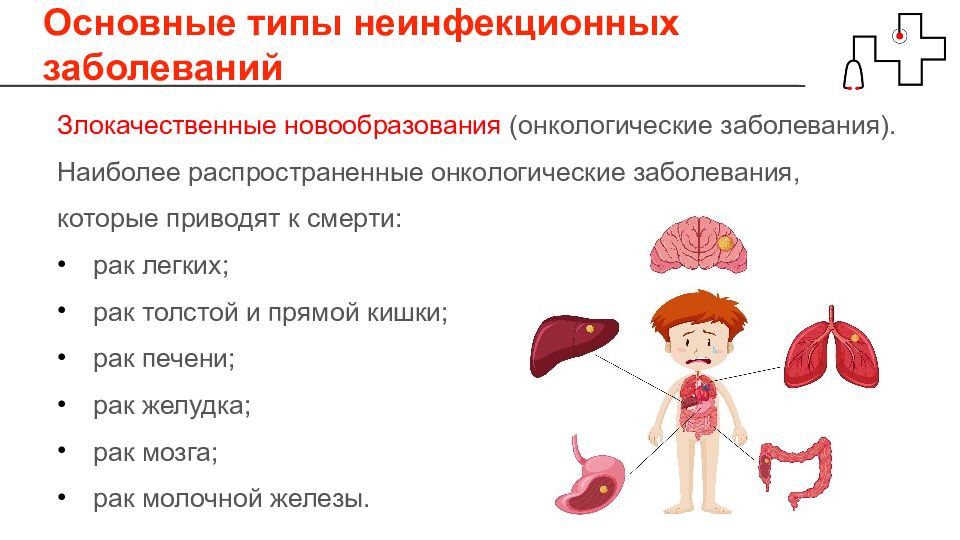 Основные типы неинфекционных заболеваний

Злокачественные новообразования (онкологические заболевания).

Наиболее распространенные онкологические заболевания, которые приводят к смерти:

• рак легких;
• рак толстой и прямой кишки;
• рак печени;
• рак желудка;
• рак мозга;
• рак молочной железы.